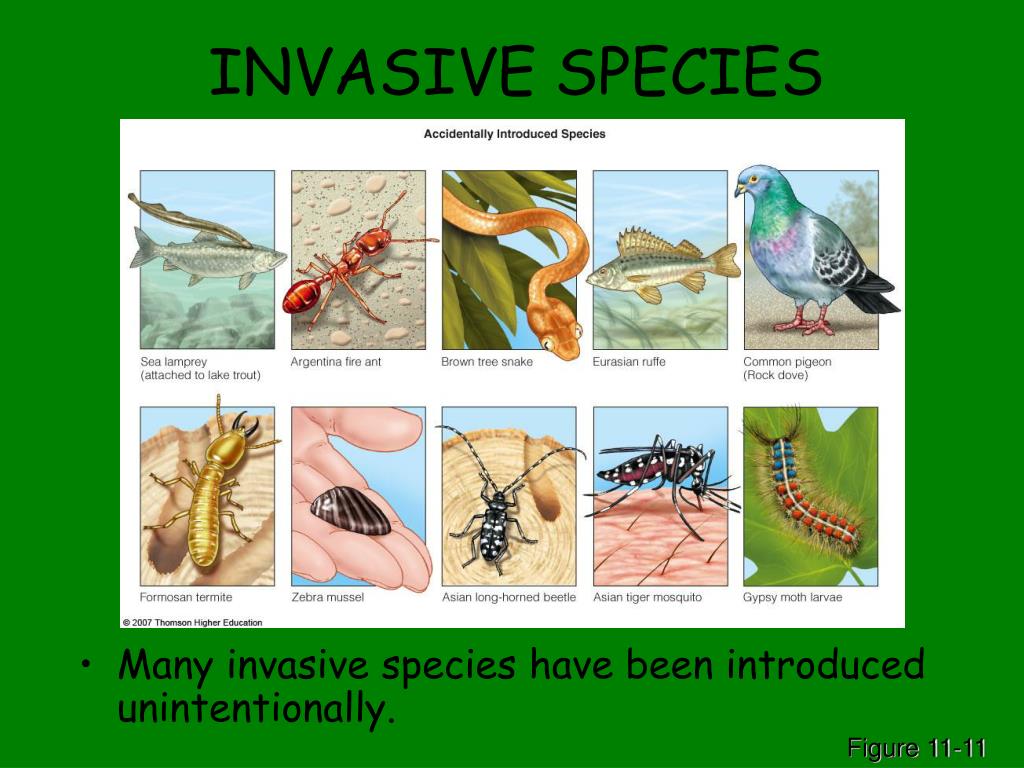 INVASIVE SPECIES

Accidentally Introduced Species

Sea lamprey (attached to lake trout)

Argentina fire ant

Brown tree snake

Eurasian ruffe

Common pigeon (Rock dove)

Formosan termite

Zebra mussel

Asian long-horned beetle

Asian tiger mosquito

Gypsy moth larvae

© 2007 Thomson Higher Education

• Many invasive species have been introduced unintentionally.

Figure 11-11